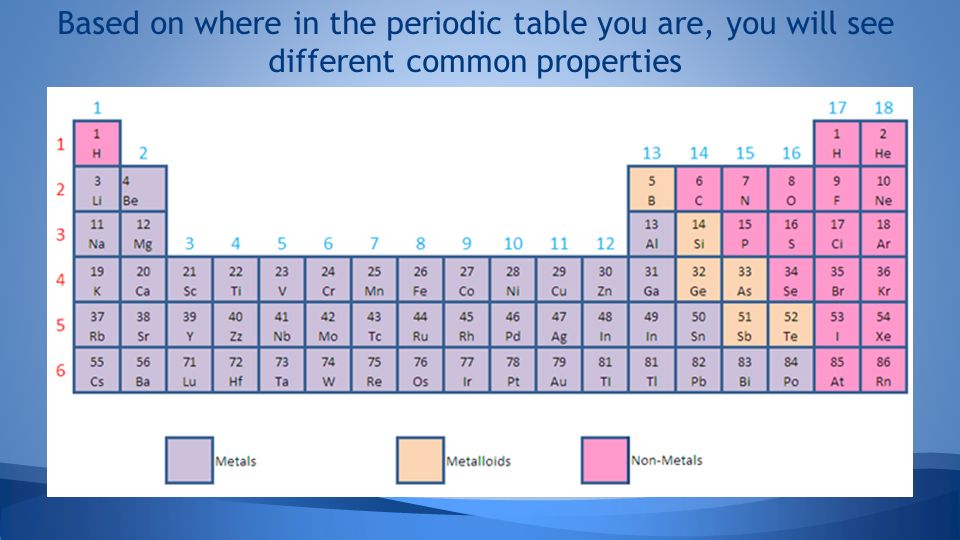 Based on where in the periodic table you are, you will see different common properties

| | 1 | 2 | 3 | 4 | 5 | 6 | 7 | 8 | 9 | 10 | 11 | 12 | 13 | 14 | 15 | 16 | 17 | 18 |
|---|---|---|---|---|---|---|---|---|---|---|---|---|---|---|---|---|---|---|
| 1 | 1 H | | | | | | | | | | | | | | | | 1 H | 2 He |
| 2 | 3 Li | 4 Be | | | | | | | | | | | 5 B | 6 C | 7 N | 8 O | 9 F | 10 Ne |
| 3 | 11 Na | 12 Mg | | | | | | | | | | | 13 Al | 14 Si | 15 P | 16 S | 17 Cl | 18 Ar |
| 4 | 19 K | 20 Ca | 21 Sc | 22 Ti | 23 V | 24 Cr | 25 Mn | 26 Fe | 27 Co | 28 Ni | 29 Cu | 30 Zn | 31 Ga | 32 Ge | 33 As | 34 Se | 35 Br | 36 Kr |
| 5 | 37 Rb | 38 Sr | 39 Y | 40 Zz | 41 Nb | 42 Mo | 43 Tc | 44 Ru | 45 Rh | 46 Pd | 47 Ag | 48 In | 49 In | 50 Sn | 51 Sb | 52 Te | 53 I | 54 Xe |
| 6 | 55 Cs | 56 Ba | 71 Lu | 72 Hf | 73 Ta | 74 W | 75 Re | 76 Os | 77 Ir | 78 Pt | 79 Au | 81 Tl | 81 Tl | 82 Pb | 83 Bi | 84 Po | 85 At | 86 Rn |

Metals

Metalloids

Non-Metals